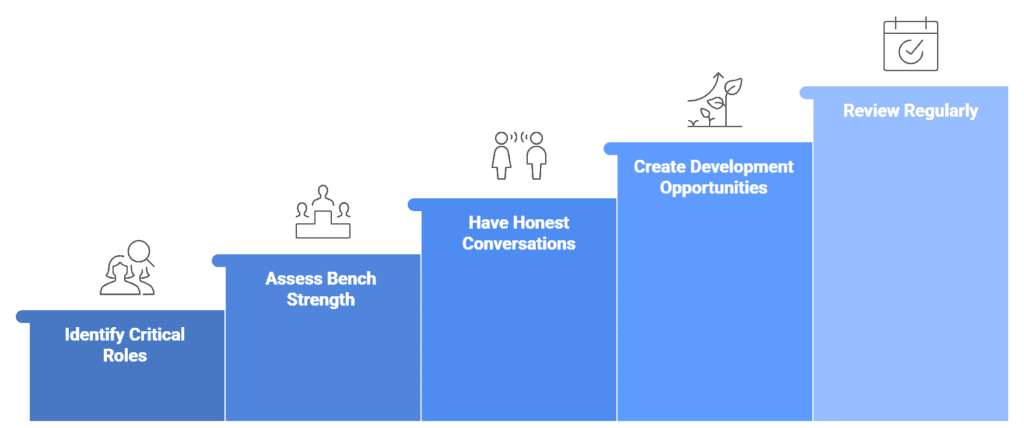 Identify Critical Roles

Assess Bench Strength

Have Honest Conversations

Create Development Opportunities

Review Regularly